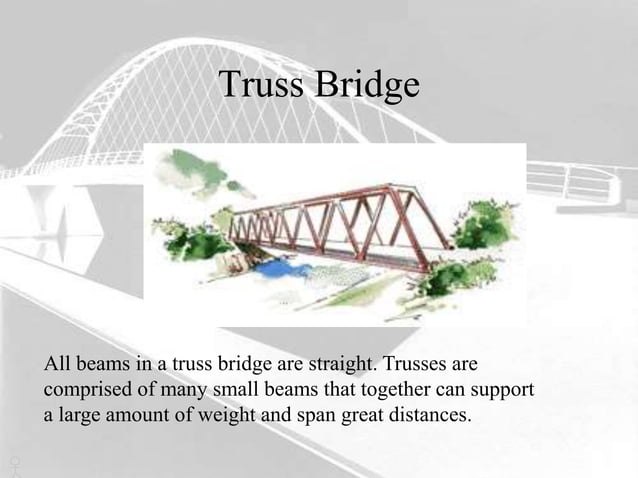 Truss Bridge

All beams in a truss bridge are straight. Trusses are comprised of many small beams that together can support a large amount of weight and span great distances.